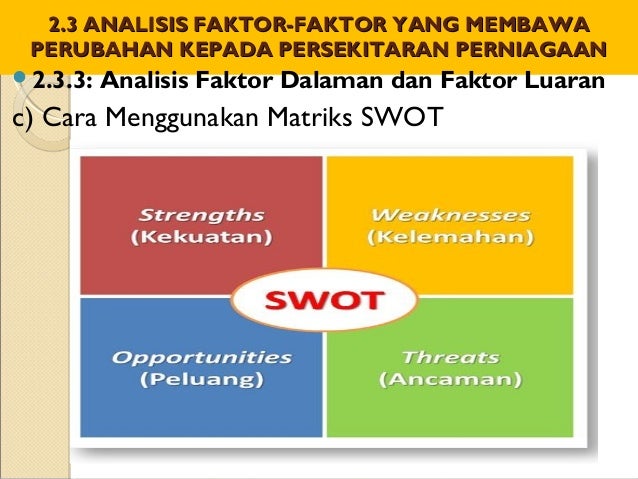 2.3 ANALISIS FAKTOR-FAKTOR YANG MEMBAWA PERUBAHAN KEPADA PERSEKITARAN PERNIAGAAN

2.3.3: Analisis Faktor Dalaman dan Faktor Luaran

c) Cara Menggunakan Matriks SWOT

Strengths (Kekuatan)

Weaknesses (Kelemahan)

SWOT

Opportunities (Peluang)

Threats (Ancaman)